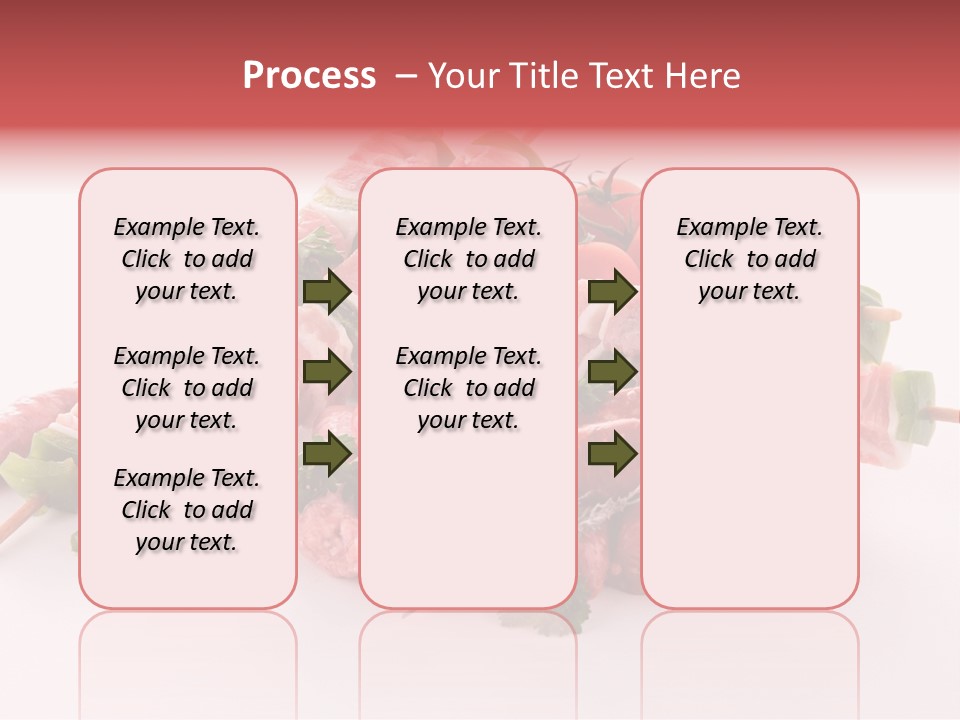 Process – Your Title Text Here

Example Text. Click to add your text.

Example Text. Click to add your text.

Example Text. Click to add your text.

Example Text. Click to add your text.

Example Text. Click to add your text.

Example Text. Click to add your text.